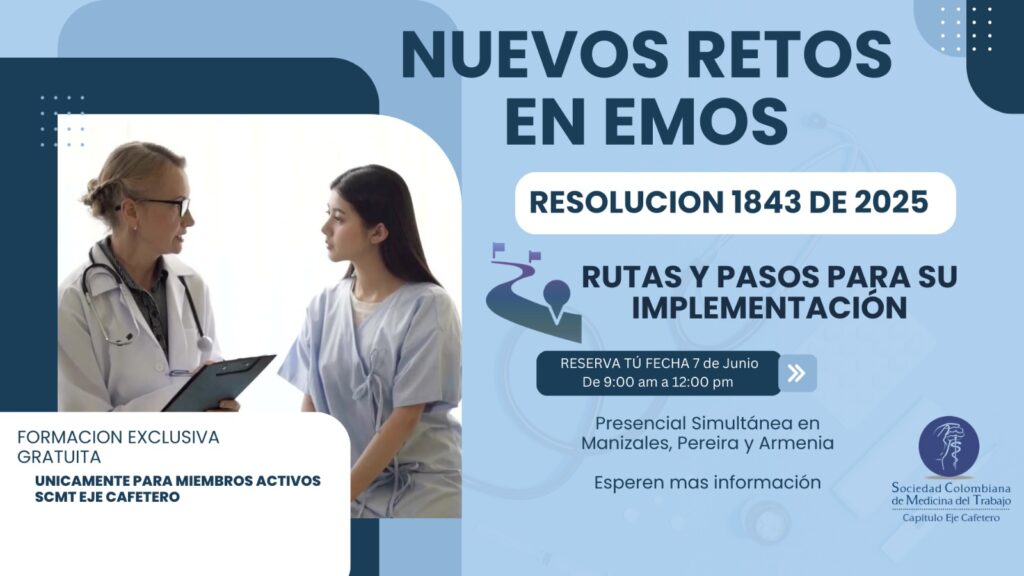 NUEVOS RETOS EN EMOS

RESOLUCION 1843 DE 2025

RUTAS Y PASOS PARA SU IMPLEMENTACIÓN

RESERVA TÚ FECHA 7 de Junio
De 9:00 am a 12:00 pm

Presencial Simultánea en Manizales, Pereira y Armenia

Esperen mas información

FORMACION EXCLUSIVA GRATUITA

UNICAMENTE PARA MIEMBROS ACTIVOS SCMT EJE CAFETERO

Sociedad Colombiana de Medicina del Trabajo
Capítulo Eje Cafetero